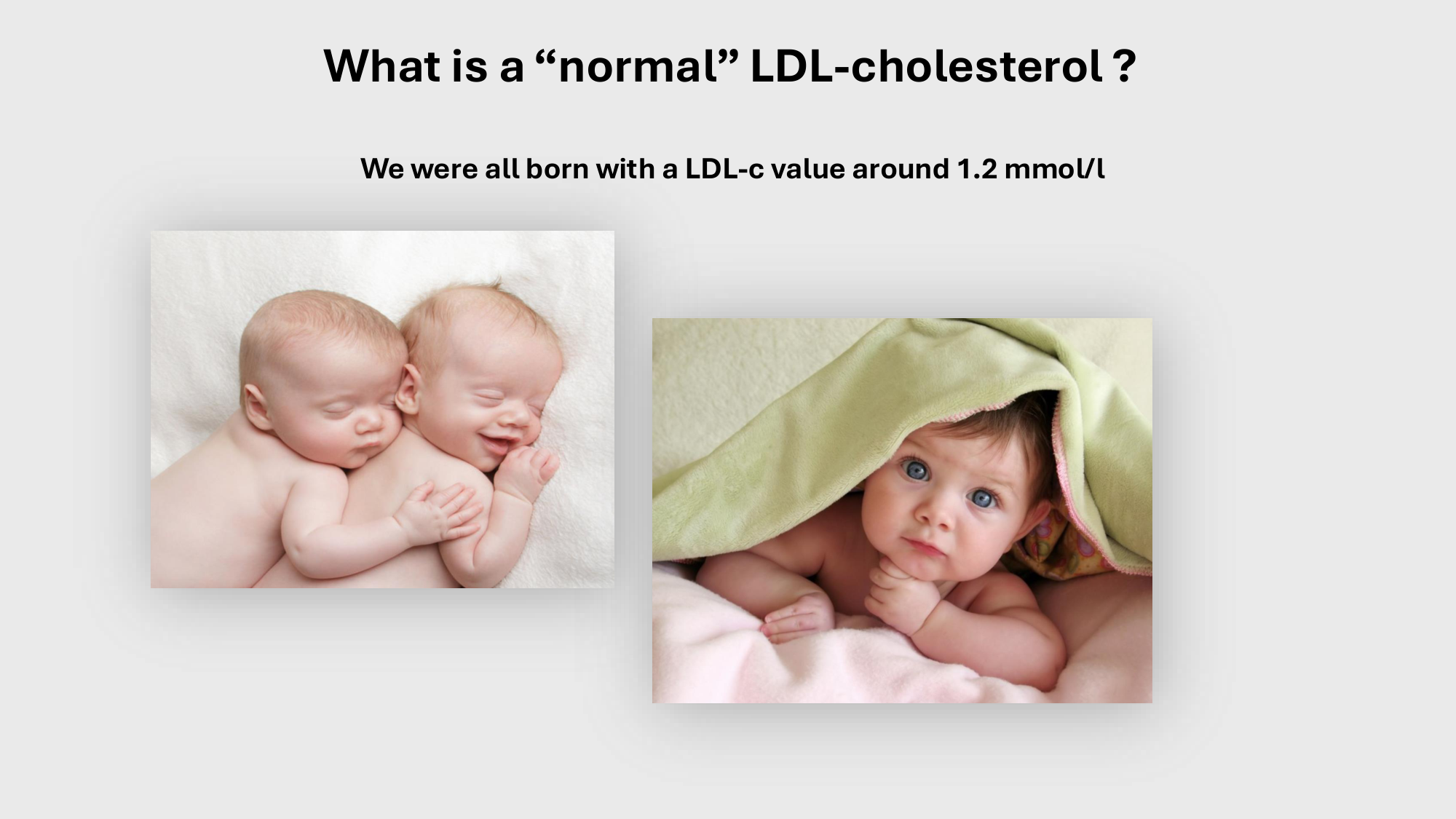 What is a “normal” LDL-cholesterol ?

We were all born with a LDL-c value around 1.2 mmol/l